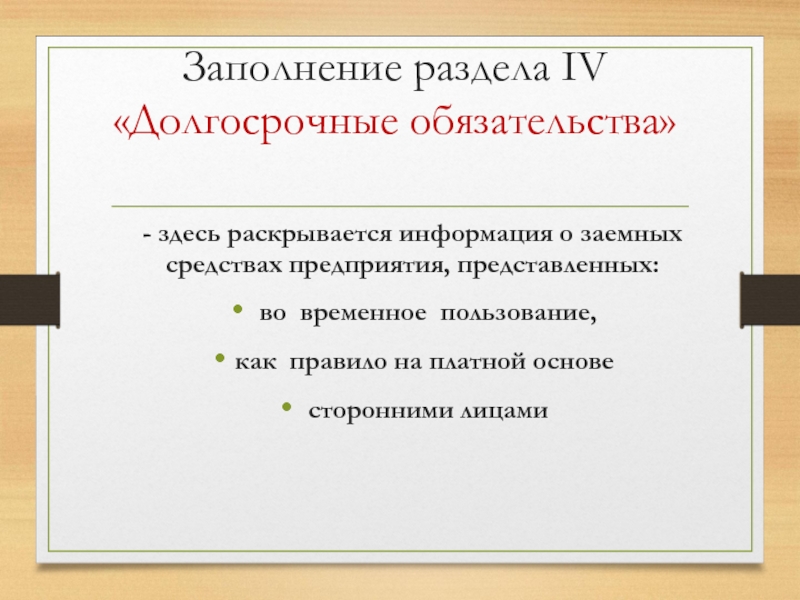 Заполнение раздела IV
«Долгосрочные обязательства»

- здесь раскрывается информация о заемных средствах предприятия, представленных:

• во временное пользование,

• как правило на платной основе

• сторонними лицами